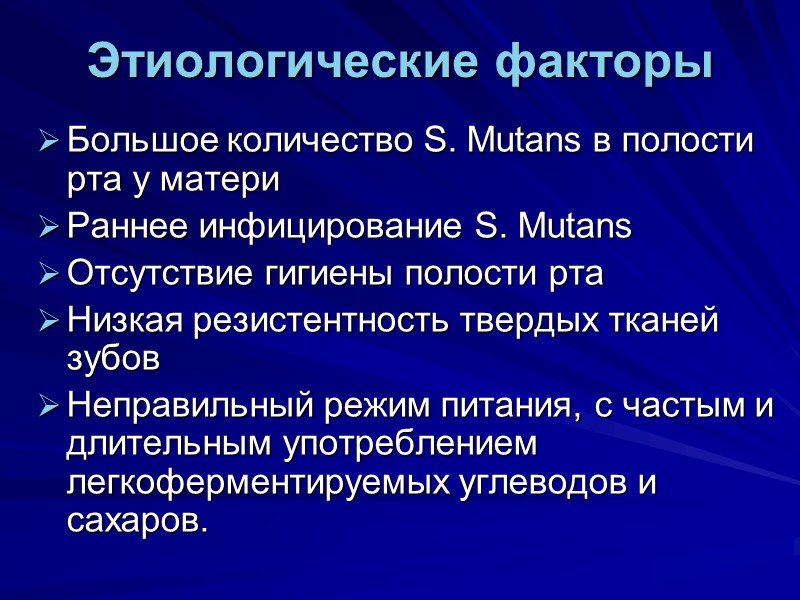 Этиологические факторы

➢ Большое количество S. Mutans в полости рта у матери
➢ Раннее инфицирование S. Mutans
➢ Отсутствие гигиены полости рта
➢ Низкая резистентность твердых тканей зубов
➢ Неправильный режим питания, с частым и длительным употреблением легкоферментируемых углеводов и сахаров.